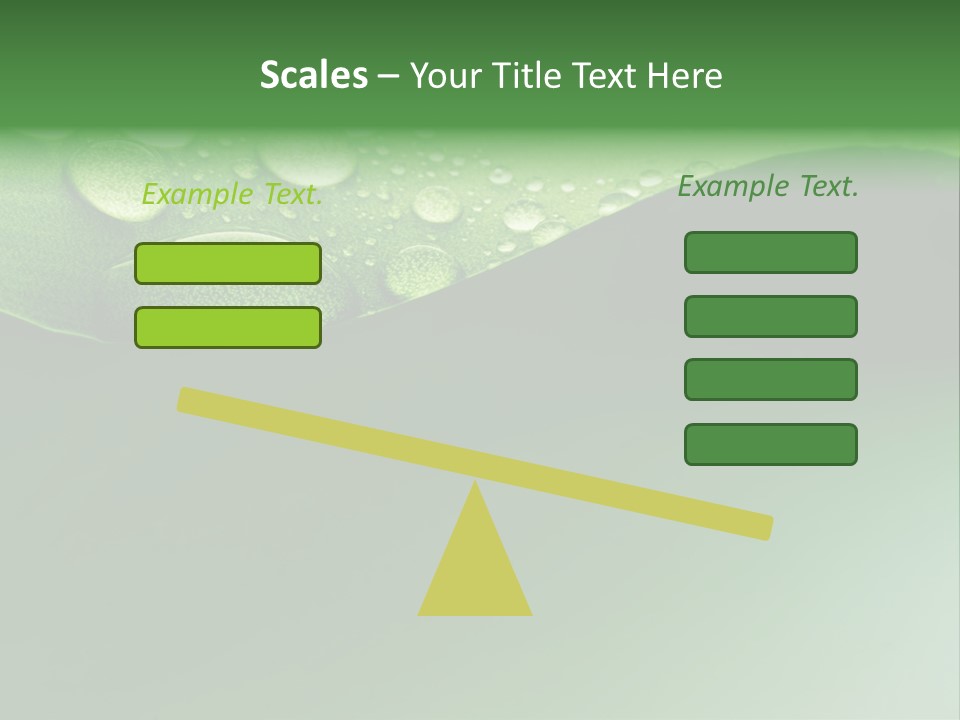 Scales – Your Title Text Here

Example Text.

Example Text.